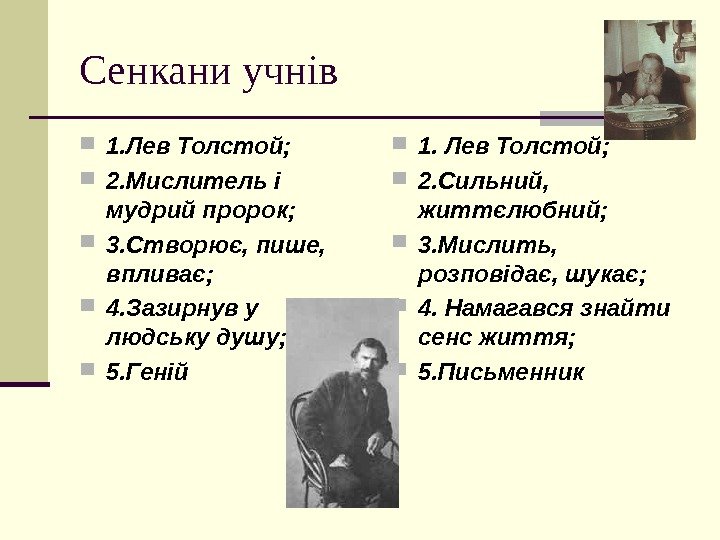 Сенкани учнів

1.Лев Толстой;
2.Мислитель і мудрий пророк;
3.Створює, пише, впливає;
4.Зазирнув у людську душу;
5.Геній

1. Лев Толстой;
2.Сильний, життєлюбний;
3.Мислить, розповідає, шукає;
4. Намагався знайти сенс життя;
5.Письменник